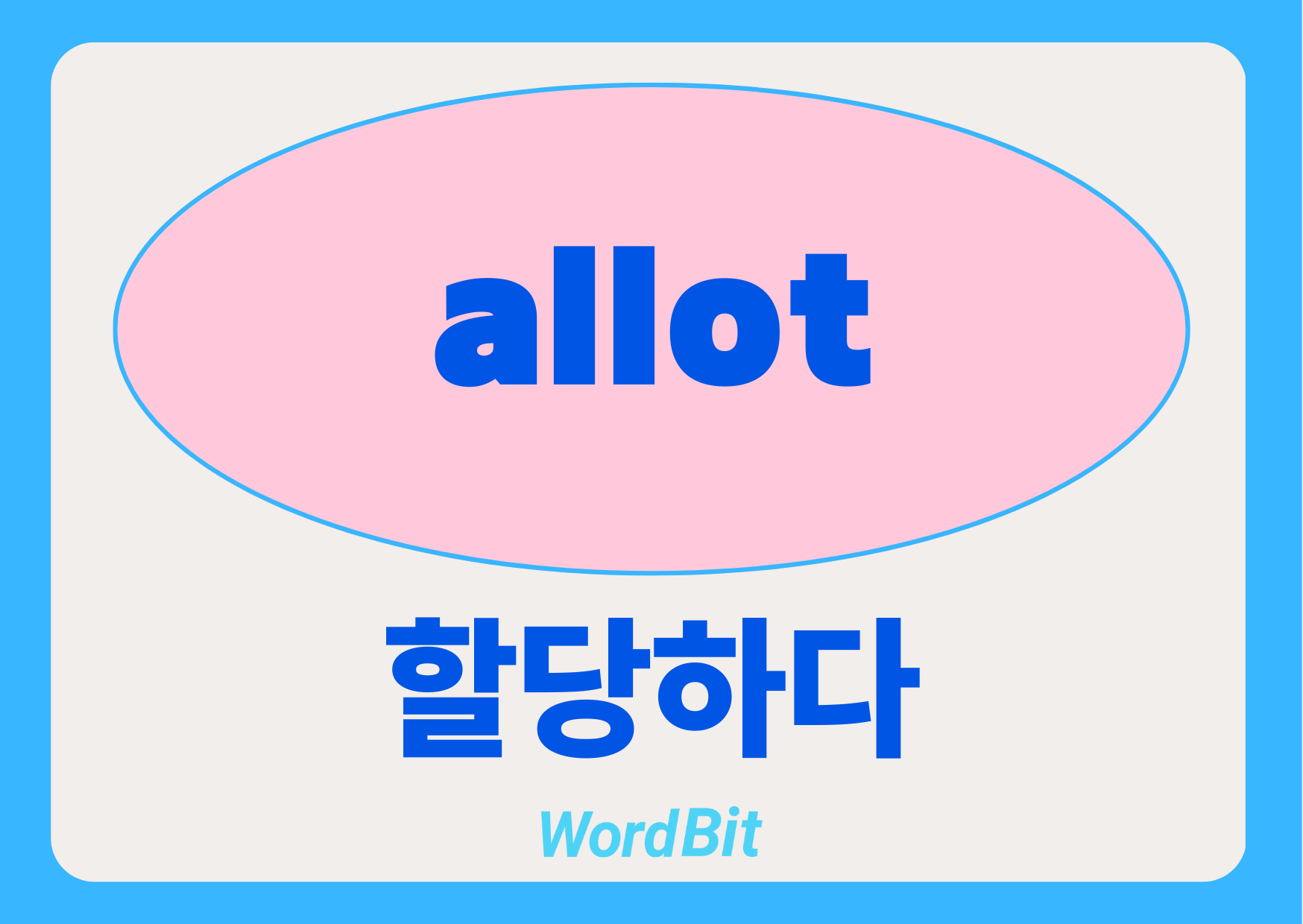 allot

할당하다

WordBit